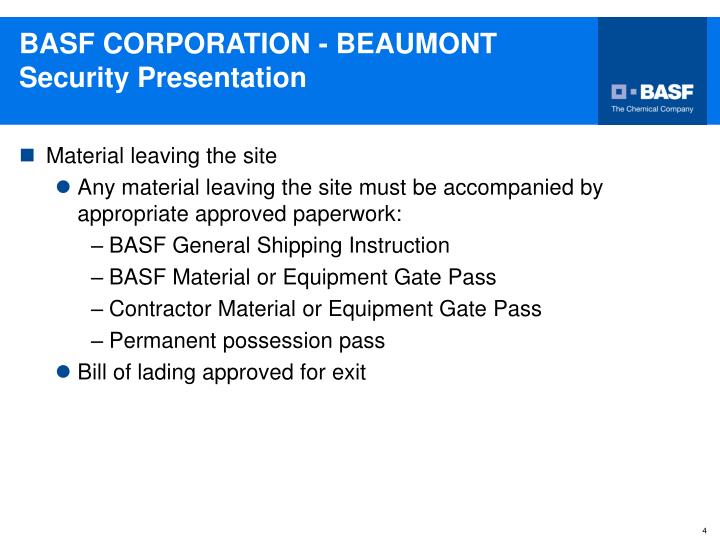 BASF CORPORATION - BEAUMONT
Security Presentation

BASF
The Chemical Company

Material leaving the site

Any material leaving the site must be accompanied by appropriate approved paperwork:

– BASF General Shipping Instruction

– BASF Material or Equipment Gate Pass

– Contractor Material or Equipment Gate Pass

– Permanent possession pass

Bill of lading approved for exit

4